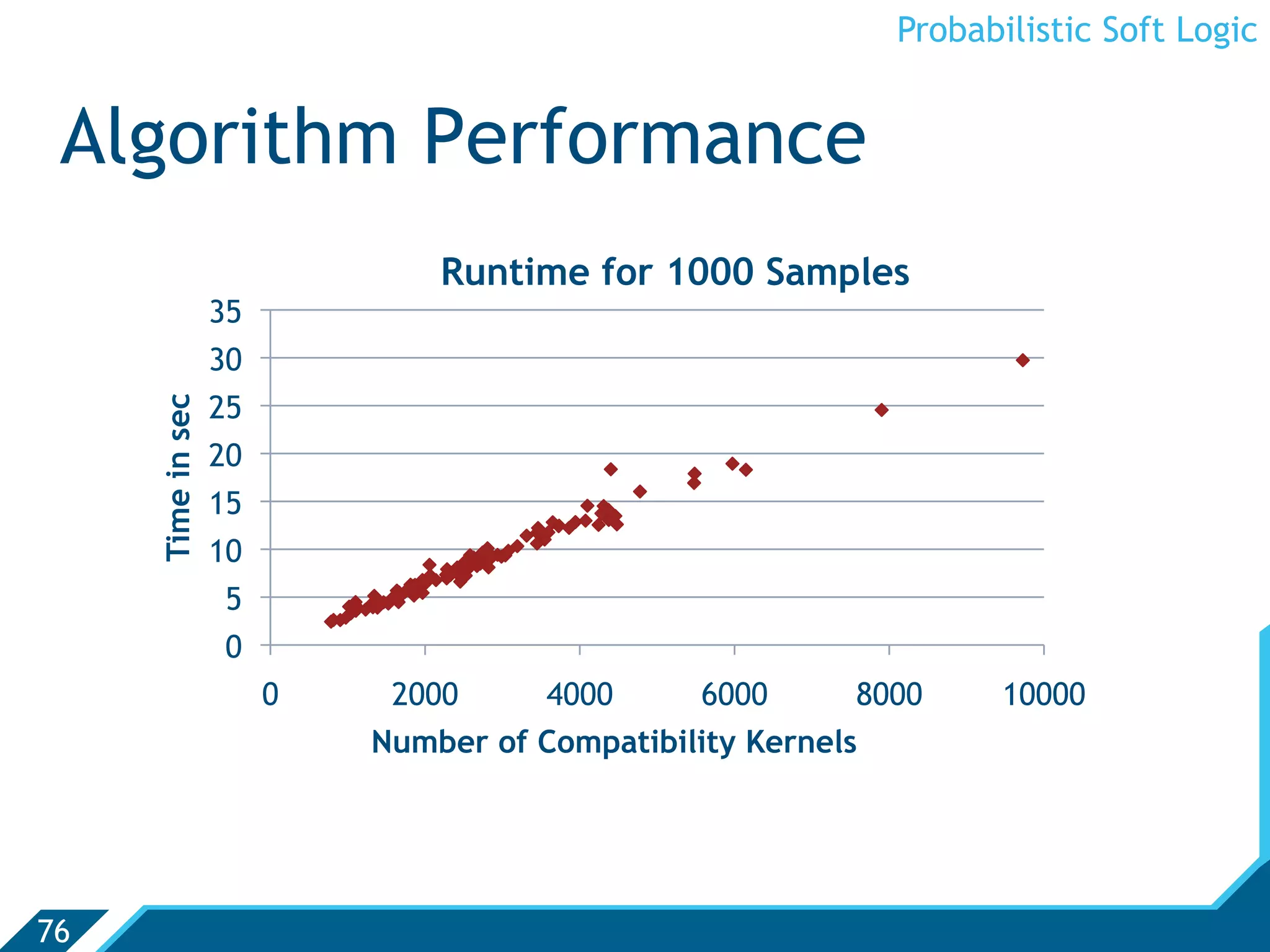 Probabilistic Soft Logic

Algorithm Performance

Runtime for 1000 Samples

Time in sec

35
30
25
20
15
10
5
0

0
2000
4000
6000
8000
10000

Number of Compatibility Kernels

76